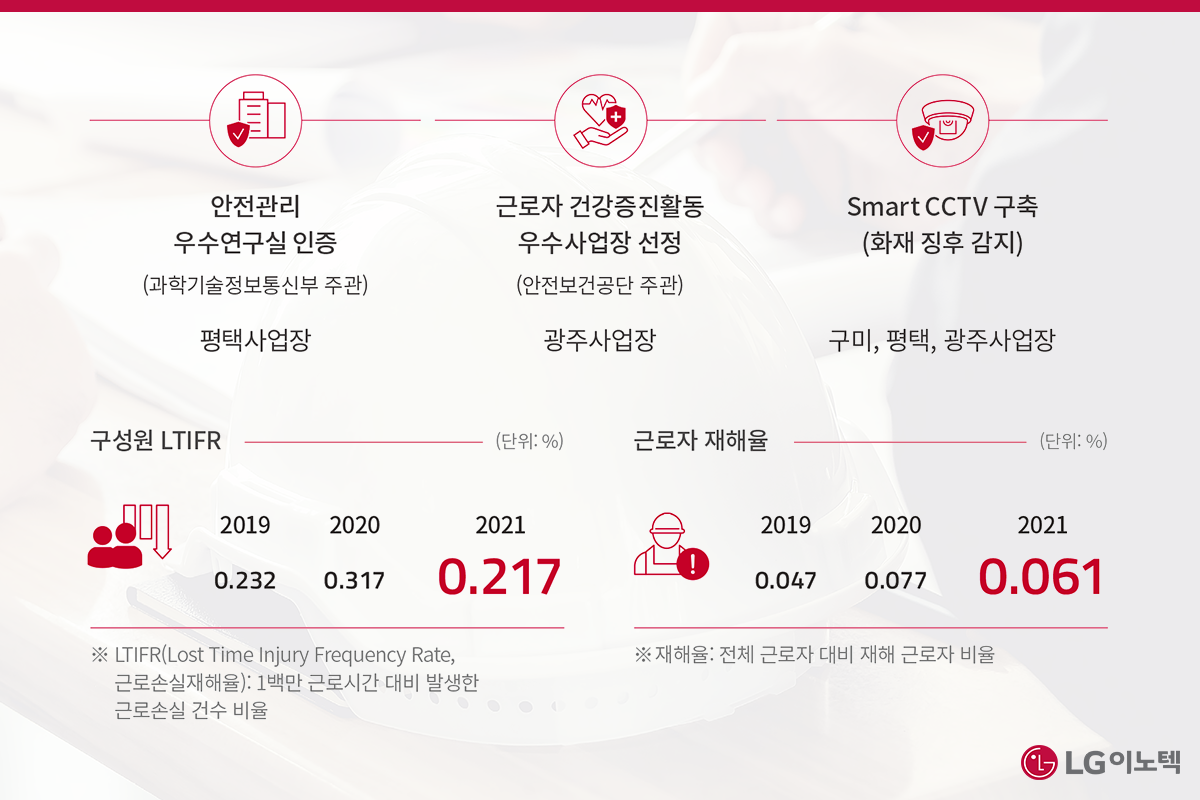 안전관리
우수연구실 인증
(과학기술정보통신부 주관)

평택사업장

근로자 건강증진활동
우수사업장 선정
(안전보건공단 주관)

광주사업장

Smart CCTV 구축
(화재 징후 감지)

구미, 평택, 광주사업장

구성원 LTIFR (단위: %)

| 2019 | 2020 | 2021 |
|---|---|---|
| 0.232 | 0.317 | 0.217 |

※ LTIFR(Lost Time Injury Frequency Rate, 근로손실재해율): 1백만 근로시간 대비 발생한 근로손실 건수 비율

근로자 재해율 (단위: %)

| 2019 | 2020 | 2021 |
|---|---|---|
| 0.047 | 0.077 | 0.061 |

※ 재해율: 전체 근로자 대비 재해 근로자 비율

LG이노텍